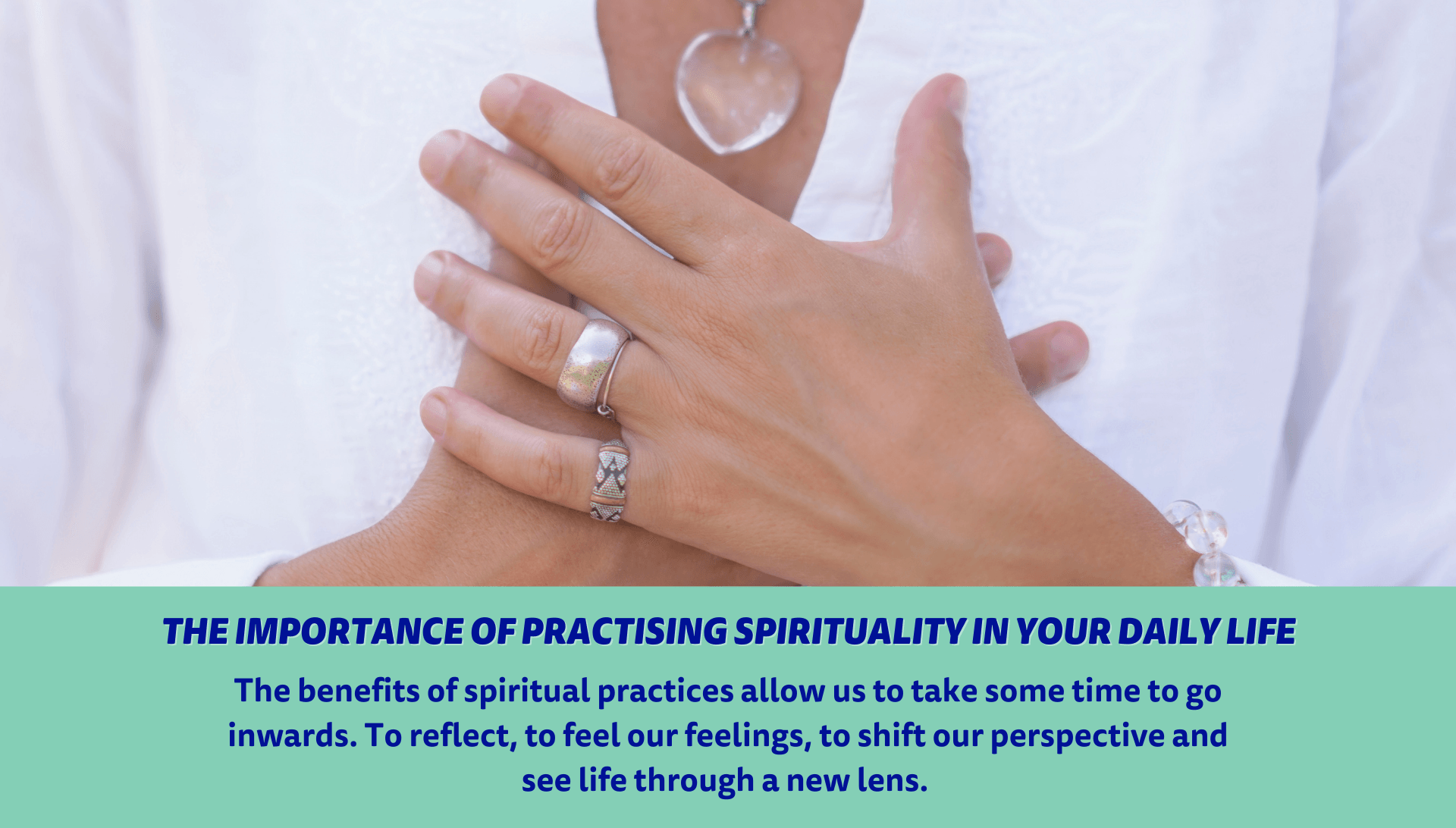 THE IMPORTANCE OF PRACTISING SPIRITUALITY IN YOUR DAILY LIFE

The benefits of spiritual practices allow us to take some time to go inwards. To reflect, to feel our feelings, to shift our perspective and see life through a new lens.